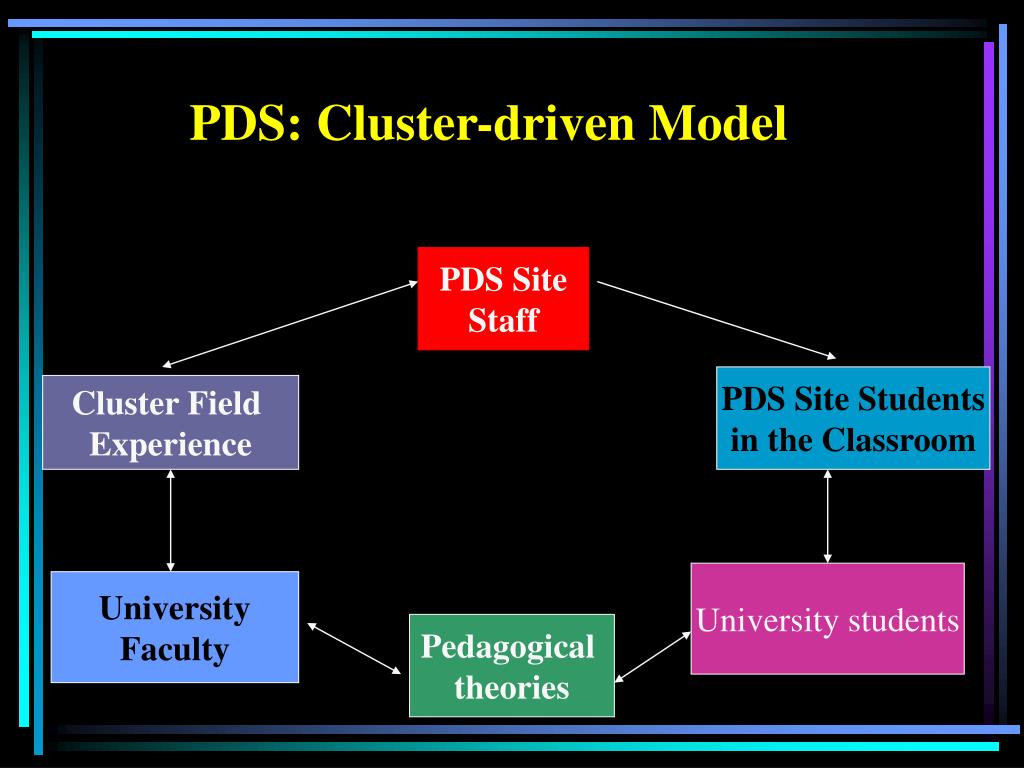 PDS: Cluster-driven Model

PDS Site Staff

Cluster Field Experience

PDS Site Students in the Classroom

University Faculty

Pedagogical theories

University students